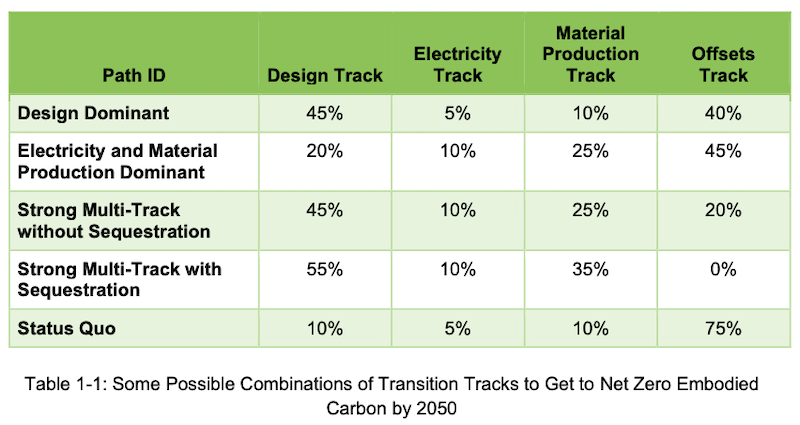 | Path ID | Design Track | Electricity Track | Material Production Track | Offsets Track |
|---|---|---|---|---|
| Design Dominant | 45% | 5% | 10% | 40% |
| Electricity and Material Production Dominant | 20% | 10% | 25% | 45% |
| Strong Multi-Track without Sequestration | 45% | 10% | 25% | 20% |
| Strong Multi-Track with Sequestration | 55% | 10% | 35% | 0% |
| Status Quo | 10% | 5% | 10% | 75% |

Table 1-1: Some Possible Combinations of Transition Tracks to Get to Net Zero Embodied Carbon by 2050